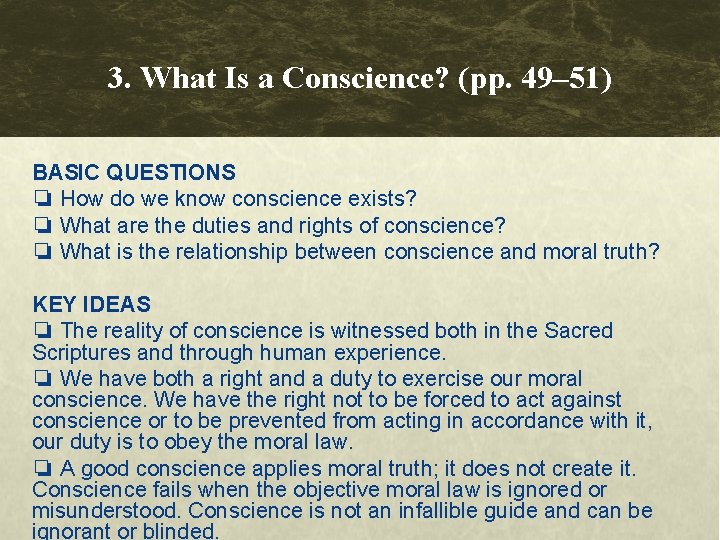 3. What Is a Conscience? (pp. 49–51)

BASIC QUESTIONS
❏ How do we know conscience exists?
❏ What are the duties and rights of conscience?
❏ What is the relationship between conscience and moral truth?

KEY IDEAS
❏ The reality of conscience is witnessed both in the Sacred Scriptures and through human experience.
❏ We have both a right and a duty to exercise our moral conscience. We have the right not to be forced to act against conscience or to be prevented from acting in accordance with it, our duty is to obey the moral law.
❏ A good conscience applies moral truth; it does not create it. Conscience fails when the objective moral law is ignored or misunderstood. Conscience is not an infallible guide and can be ignorant or blinded.